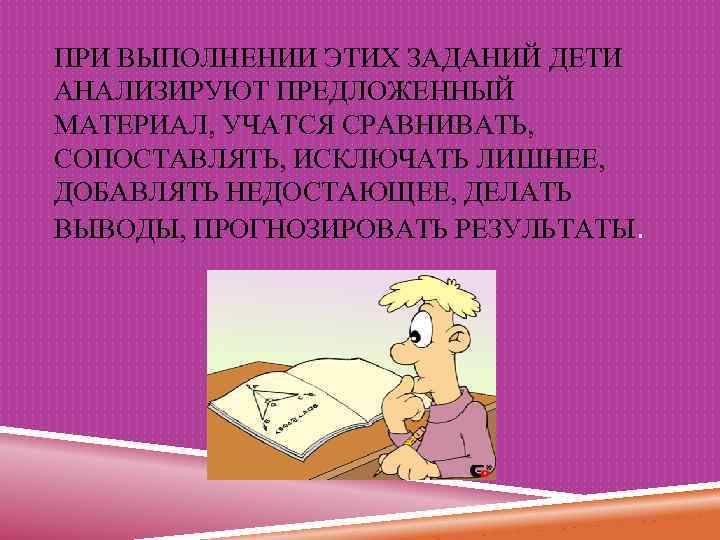 ПРИ ВЫПОЛНЕНИИ ЭТИХ ЗАДАНИЙ ДЕТИ АНАЛИЗИРУЮТ ПРЕДЛОЖЕННЫЙ МАТЕРИАЛ, УЧАТСЯ СРАВНИВАТЬ, СОПОСТАВЛЯТЬ, ИСКЛЮЧАТЬ ЛИШНЕЕ, ДОБАВЛЯТЬ НЕДОСТАЮЩЕЕ, ДЕЛАТЬ ВЫВОДЫ, ПРОГНОЗИРОВАТЬ РЕЗУЛЬТАТЫ.